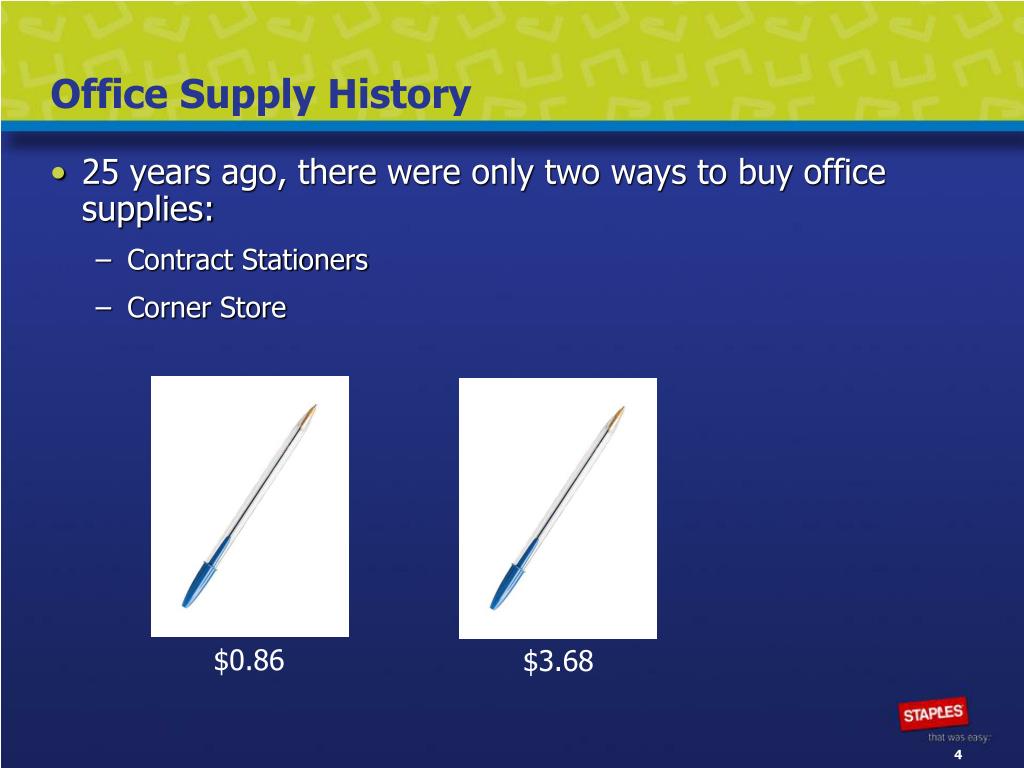 Office Supply History

• 25 years ago, there were only two ways to buy office supplies:

– Contract Stationers

– Corner Store

\$0.86

\$3.68

STAPLES

that was easy.

4